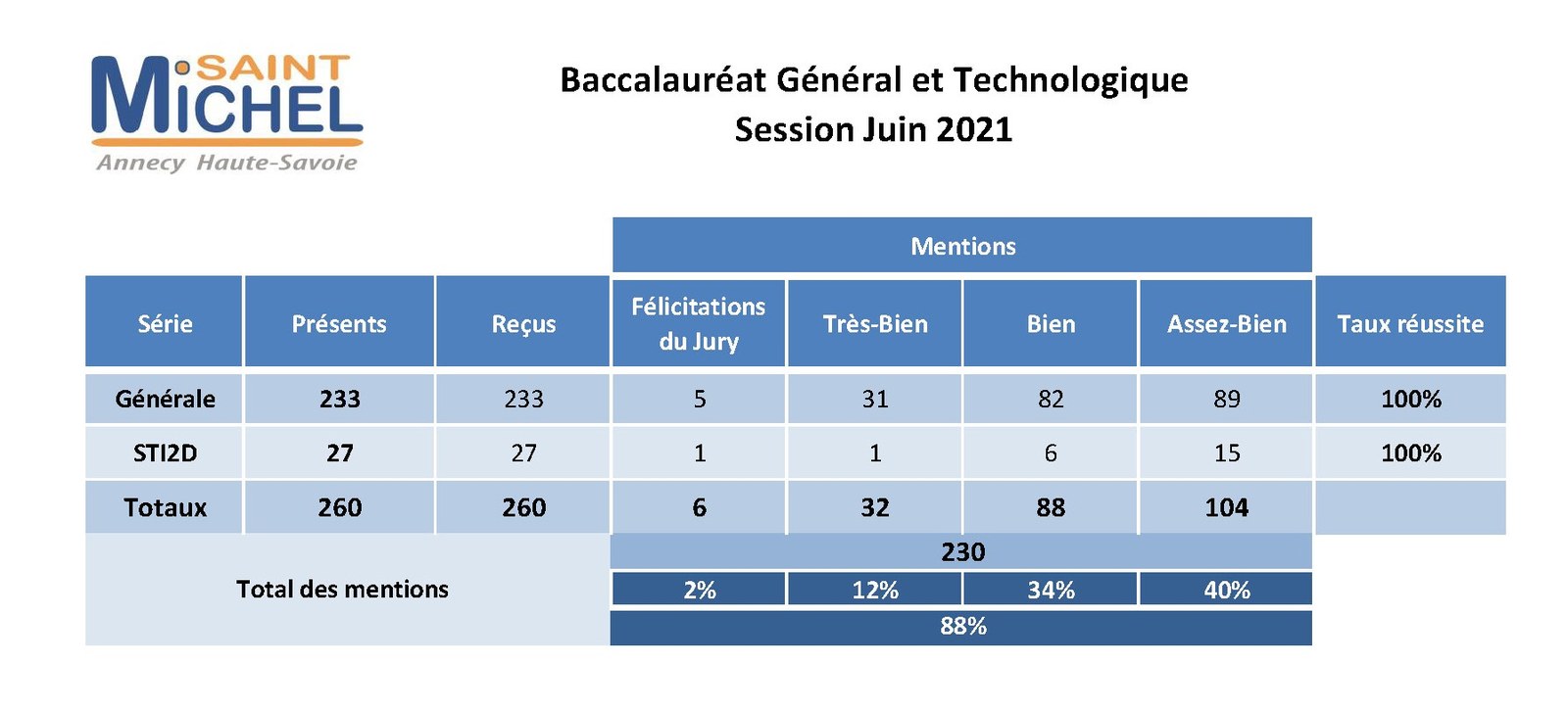 SAINT MICHEL
Annecy Haute-Savoie

Baccalauréat Général et Technologique
Session Juin 2021

| | | | Mentions | | | | |
|---|---|---|---|---|---|---|---|
| Série | Présents | Reçus | Félicitations du Jury | Très-Bien | Bien | Assez-Bien | Taux réussite |
| Générale | 233 | 233 | 5 | 31 | 82 | 89 | 100% |
| STI2D | 27 | 27 | 1 | 1 | 6 | 15 | 100% |
| Totaux | 260 | 260 | 6 | 32 | 88 | 104 | |
| Total des mentions | | | 230 | | | | |
| | | | 2% | 12% | 34% | 40% | |
| | | | 88% | | | | |